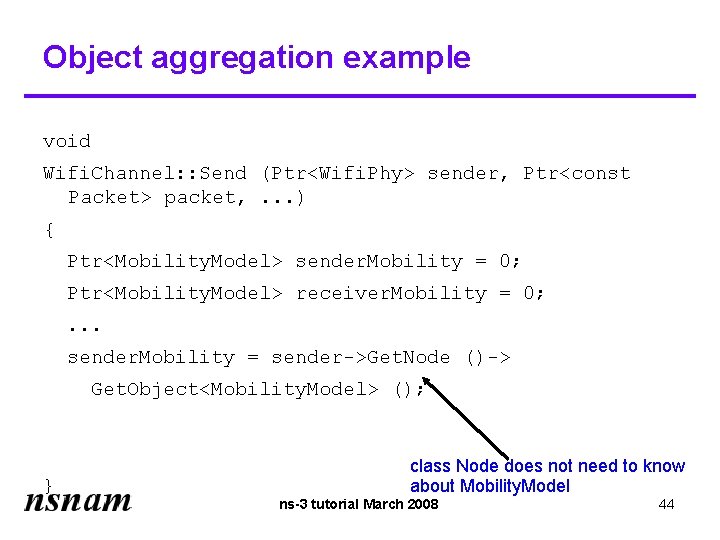 Object aggregation example

void

WifiChannel::Send (Ptr<WifiPhy> sender, Ptr<const Packet> packet, ...)

{

Ptr<MobilityModel> senderMobility = 0;

Ptr<MobilityModel> receiverMobility = 0;

...

senderMobility = sender->GetNode ()->
GetObject<MobilityModel> ();

class Node does not need to know about MobilityModel

}

nsnam

ns-3 tutorial March 2008

44